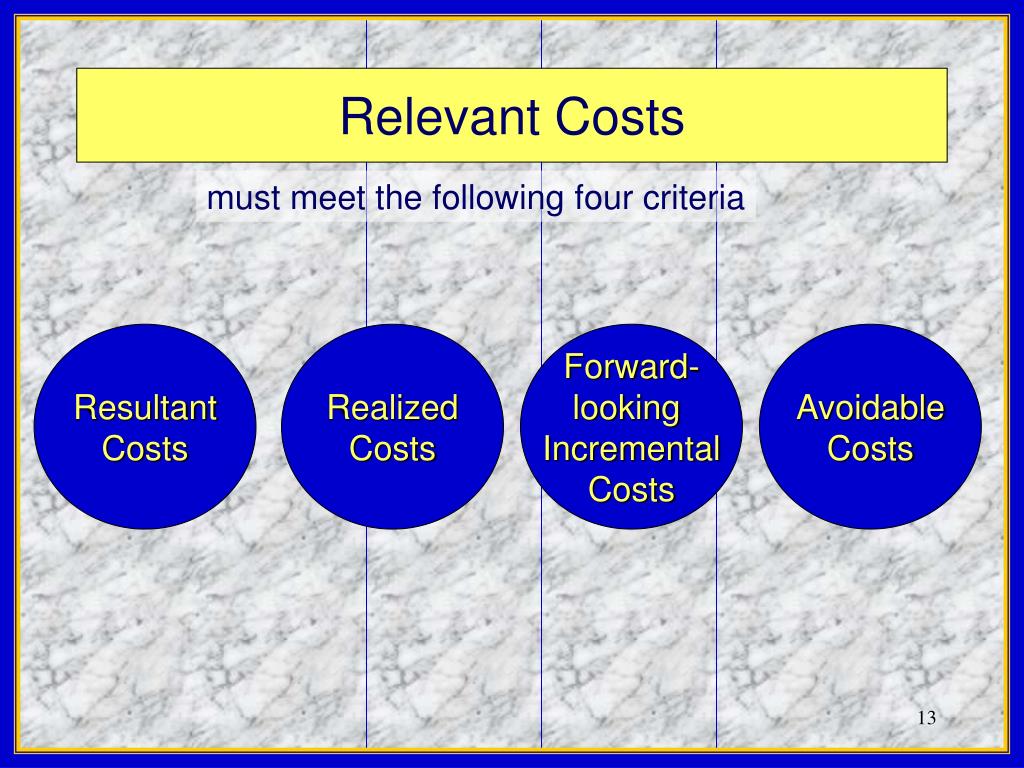 Relevant Costs

must meet the following four criteria

Resultant Costs

Realized Costs

Forward-looking Incremental Costs

Avoidable Costs

13